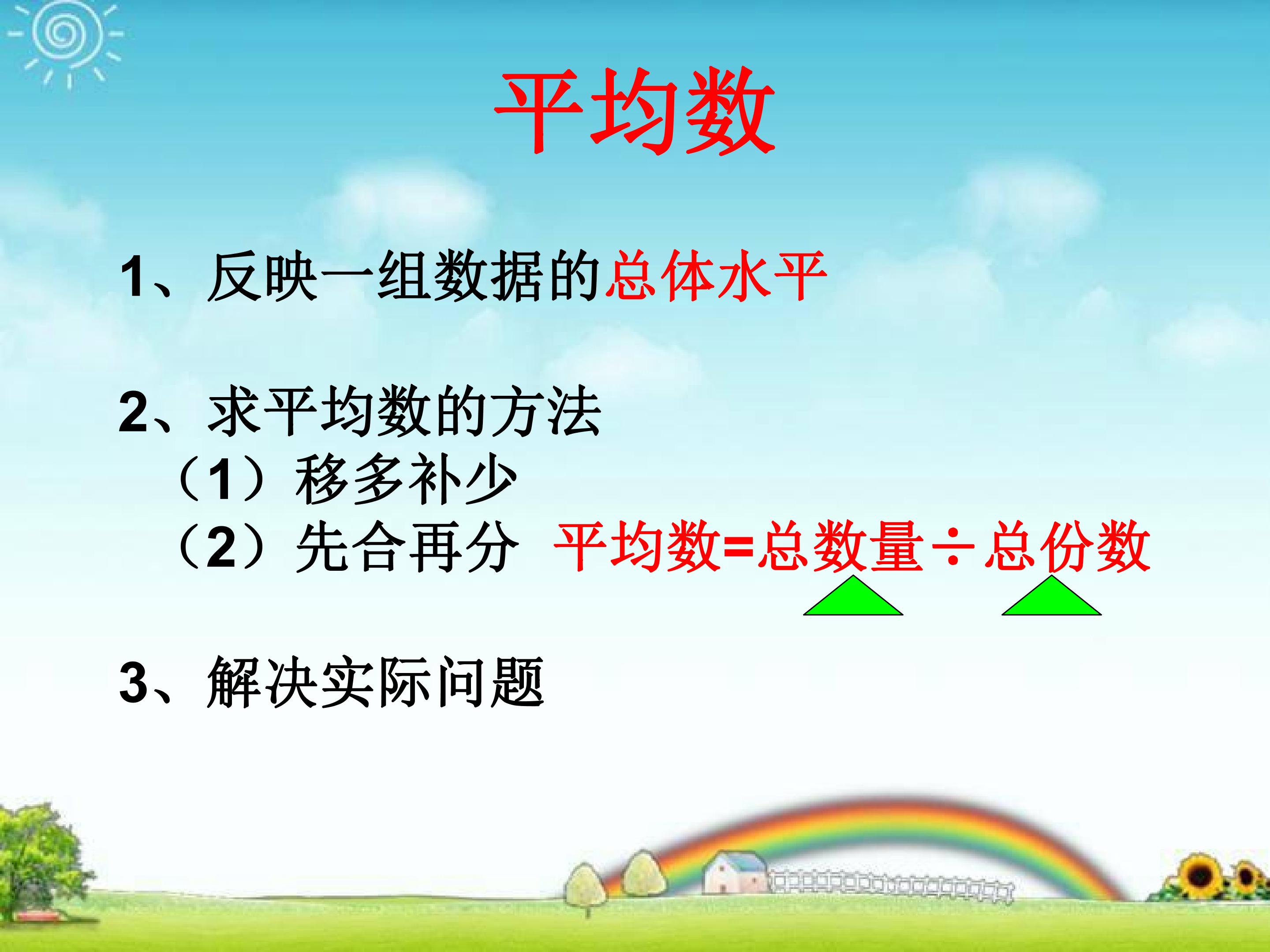 平均数

1、反映一组数据的总体水平

2、求平均数的方法
（1）移多补少
（2）先合再分 平均数=总数量÷总份数

3、解决实际问题